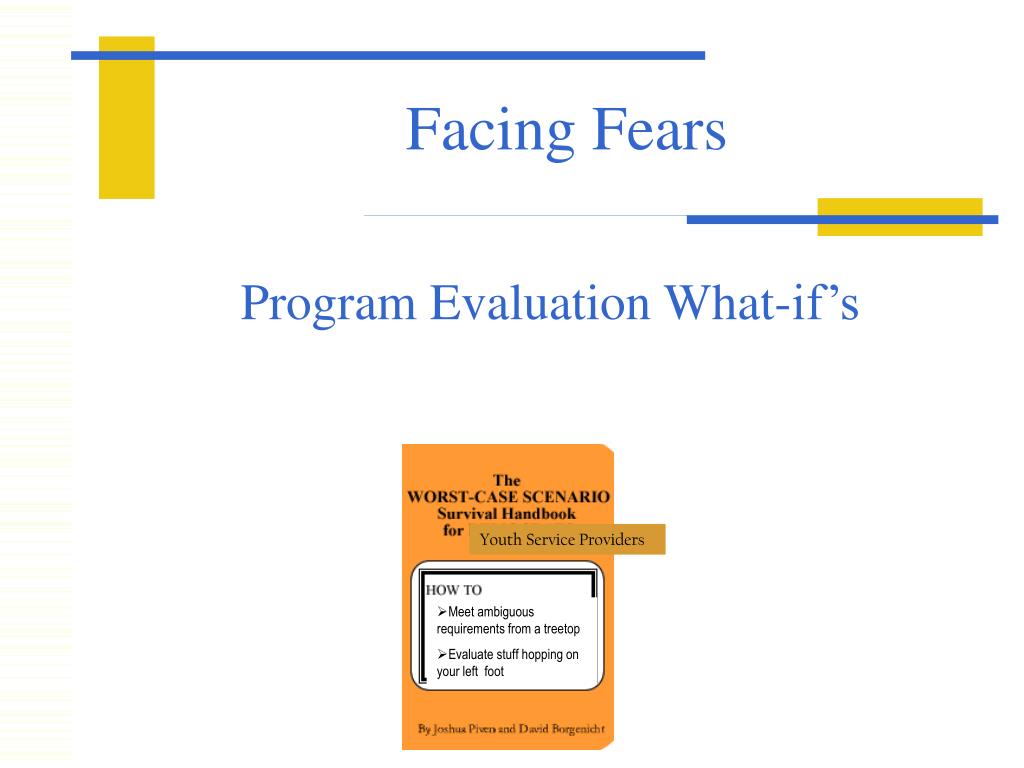 Facing Fears

Program Evaluation What-if's

The
WORST-CASE SCENARIO
Survival Handbook
for

Youth Service Providers

HOW TO

➢Meet ambiguous requirements from a treetop

➢Evaluate stuff hopping on your left foot

By Joshua Piven and David Borgenicht